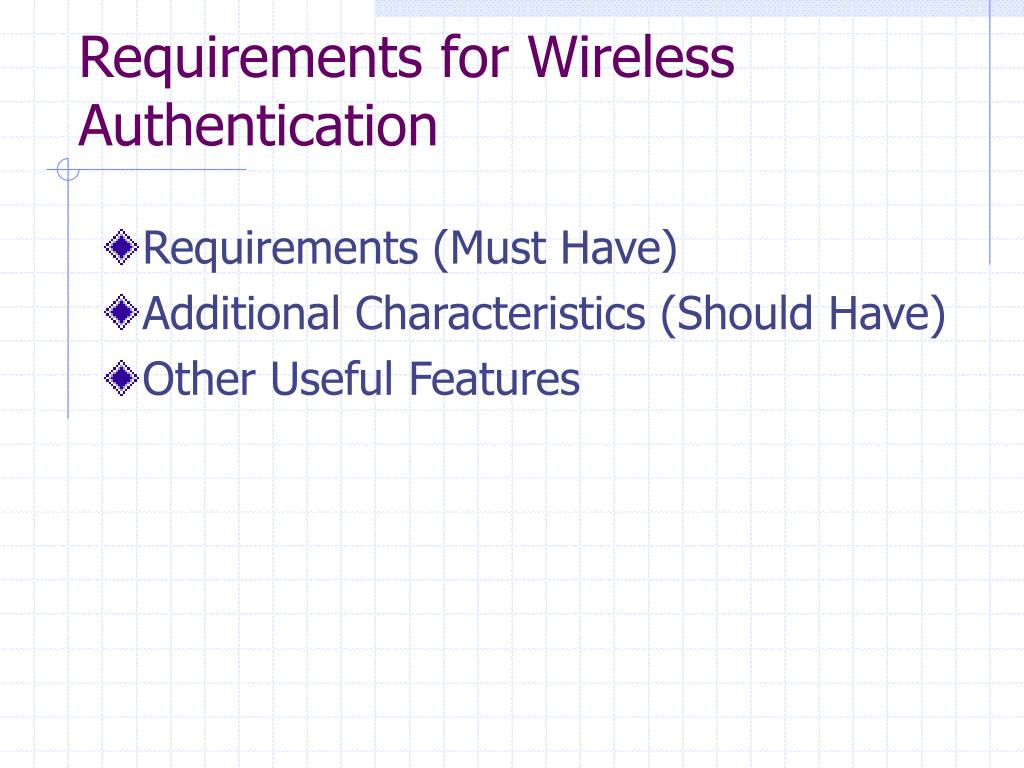 Requirements for Wireless Authentication

Requirements (Must Have)
Additional Characteristics (Should Have)
Other Useful Features